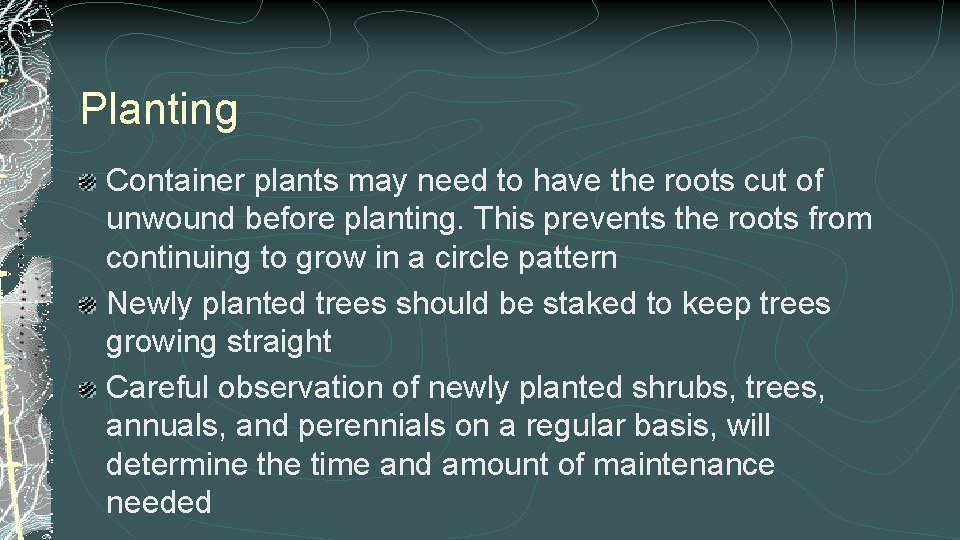 Planting

Container plants may need to have the roots cut of unwound before planting. This prevents the roots from continuing to grow in a circle pattern

Newly planted trees should be staked to keep trees growing straight

Careful observation of newly planted shrubs, trees, annuals, and perennials on a regular basis, will determine the time and amount of maintenance needed